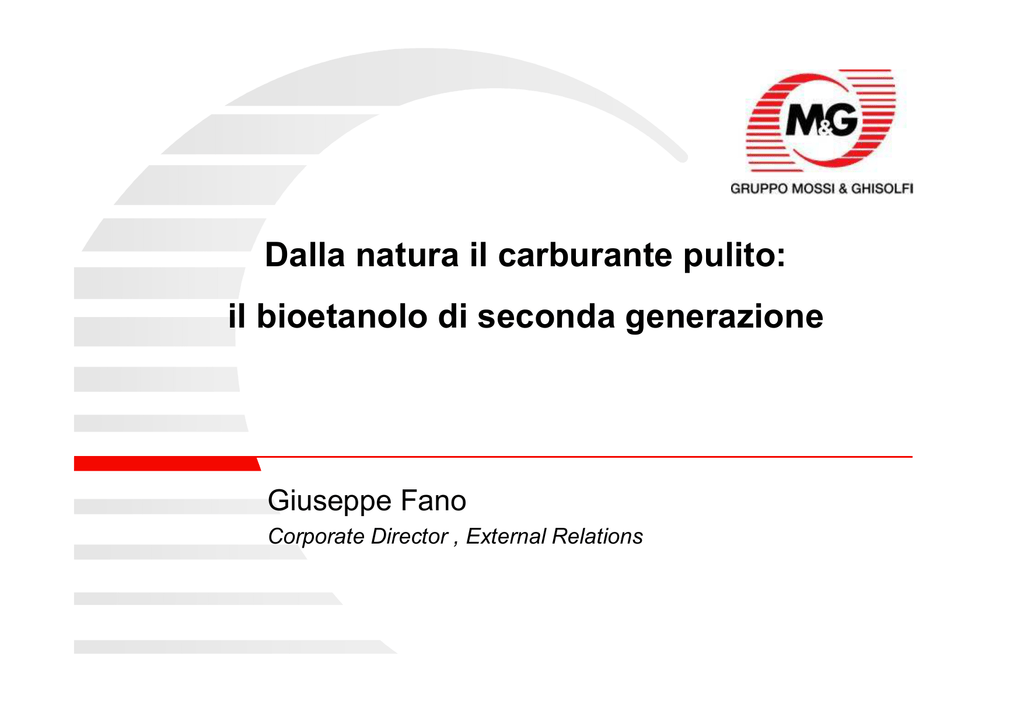 M&G

GRUPPO MOSSI & GHISOLFI

Dalla natura il carburante pulito:

il bioetanolo di seconda generazione

Giuseppe Fano

Corporate Director , External Relations